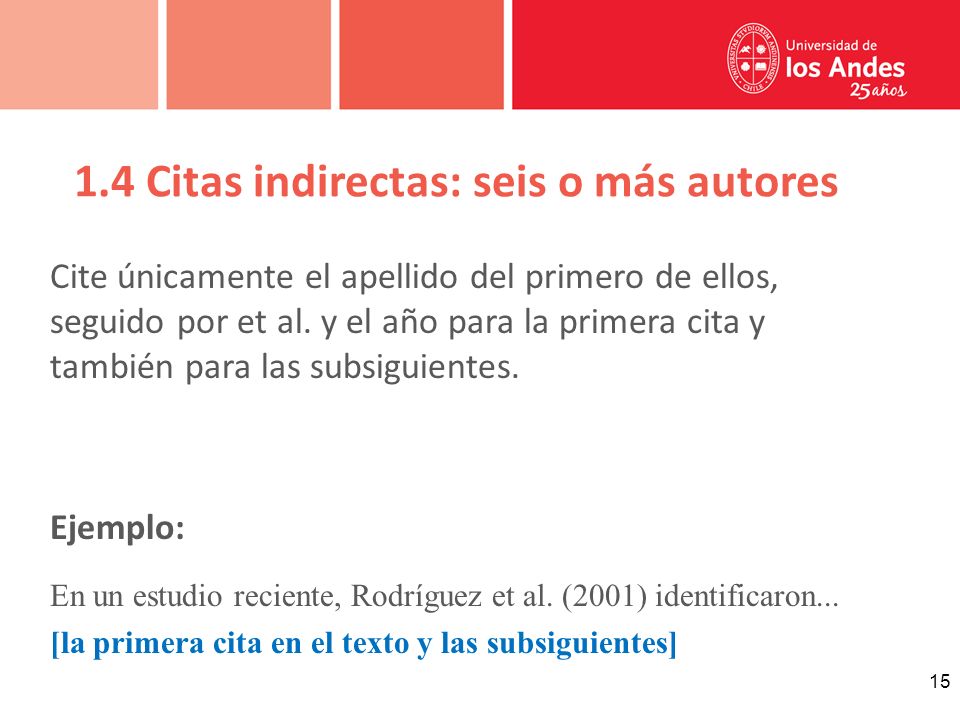 Universidad de
los Andes
25 años

1.4 Citas indirectas: seis o más autores

Cite únicamente el apellido del primero de ellos, seguido por et al. y el año para la primera cita y también para las subsiguientes.

Ejemplo:

En un estudio reciente, Rodríguez et al. (2001) identificaron...
[la primera cita en el texto y las subsiguientes]

15